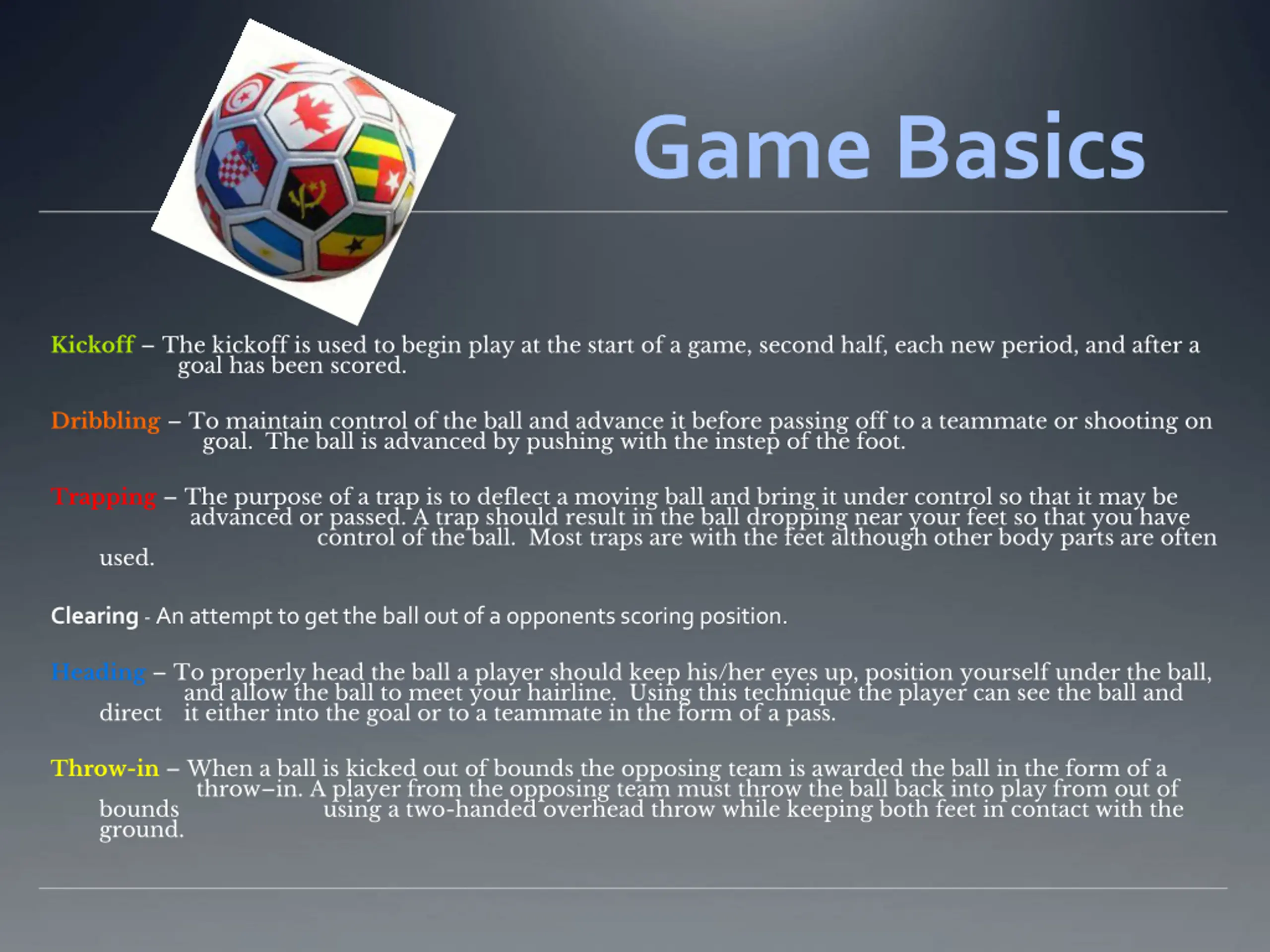 Game Basics

Kickoff – The kickoff is used to begin play at the start of a game, second half, each new period, and after a goal has been scored.

Dribbling – To maintain control of the ball and advance it before passing off to a teammate or shooting on goal. The ball is advanced by pushing with the instep of the foot.

Trapping – The purpose of a trap is to deflect a moving ball and bring it under control so that it may be advanced or passed. A trap should result in the ball dropping near your feet so that you have control of the ball. Most traps are with the feet although other body parts are often used.

Clearing - An attempt to get the ball out of a opponents scoring position.

Heading – To properly head the ball a player should keep his/her eyes up, position yourself under the ball, and allow the ball to meet your hairline. Using this technique the player can see the ball and direct it either into the goal or to a teammate in the form of a pass.

Throw-in – When a ball is kicked out of bounds the opposing team is awarded the ball in the form of a throw–in. A player from the opposing team must throw the ball back into play from out of bounds using a two-handed overhead throw while keeping both feet in contact with the ground.